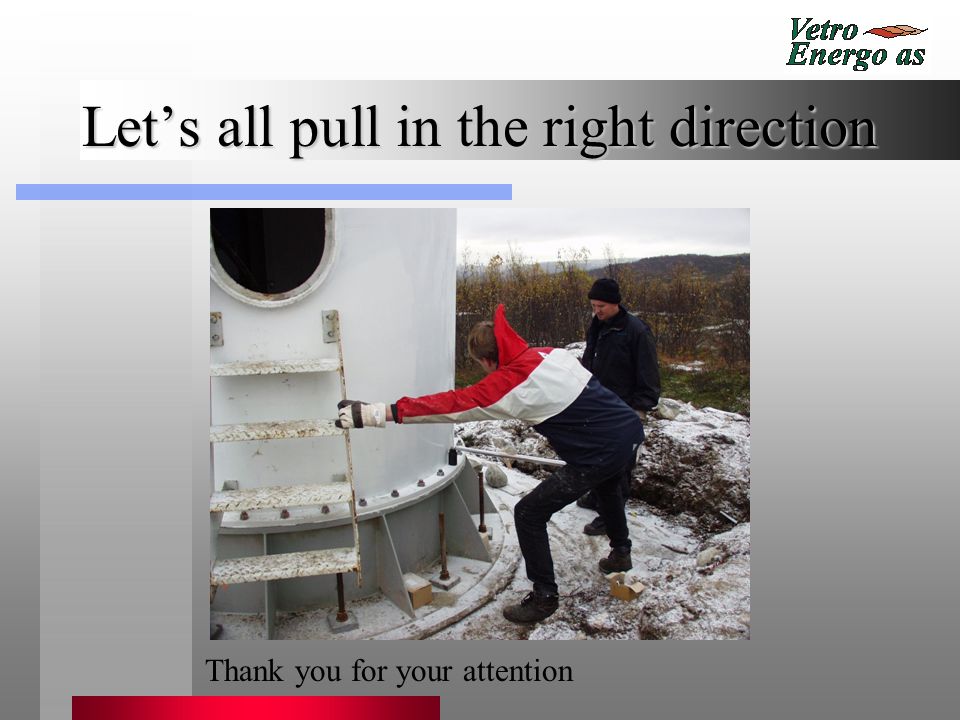 Vetro Energo as

Let's all pull in the right direction

Thank you for your attention